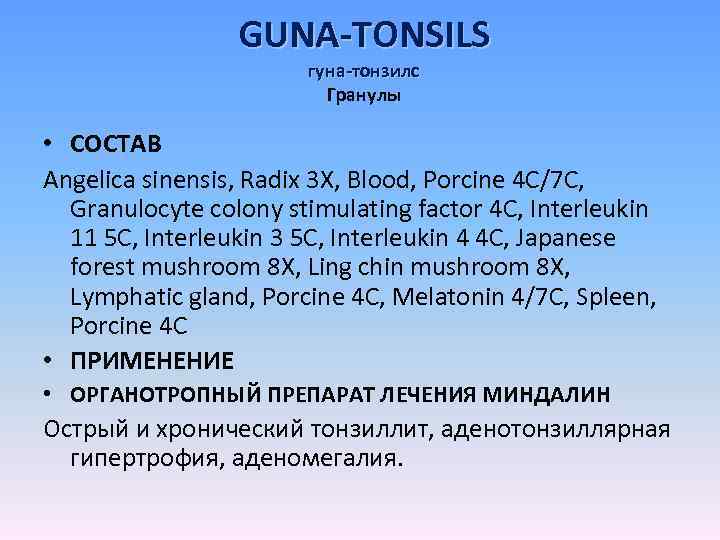 GUNA-TONSILS
гуна-тонзилс
Гранулы

• СОСТАВ

Angelica sinensis, Radix 3X, Blood, Porcine 4C/7C, Granulocyte colony stimulating factor 4C, Interleukin 11 5C, Interleukin 3 5C, Interleukin 4 4C, Japanese forest mushroom 8X, Ling chin mushroom 8X, Lymphatic gland, Porcine 4C, Melatonin 4/7C, Spleen, Porcine 4C

• ПРИМЕНЕНИЕ

• ОРГАНОТРОПНЫЙ ПРЕПАРАТ ЛЕЧЕНИЯ МИНДАЛИН

Острый и хронический тонзиллит, аденотонзиллярная гипертрофия, аденомегалия.